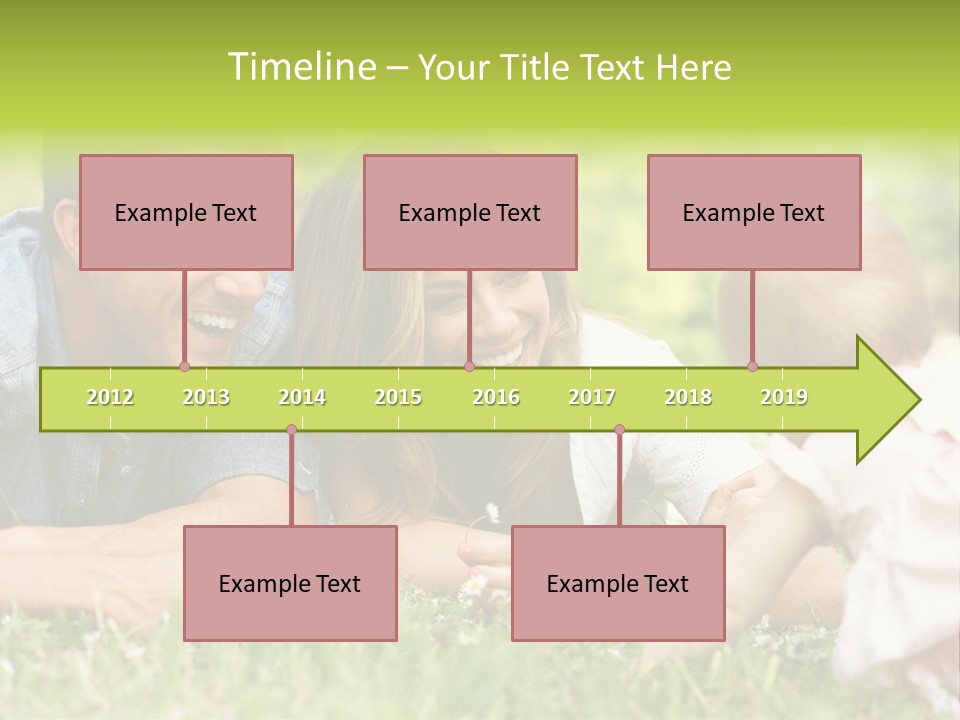 Timeline – Your Title Text Here

Example Text

Example Text

Example Text

2012 2013 2014 2015 2016 2017 2018 2019

Example Text

Example Text